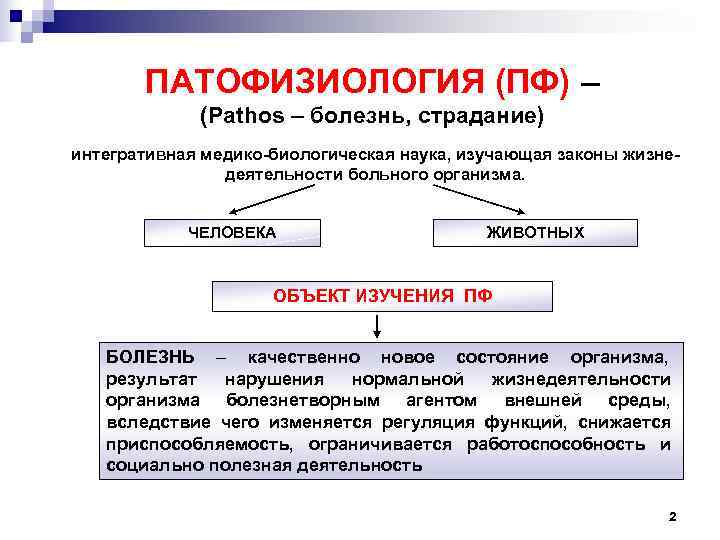 ПАТОФИЗИОЛОГИЯ (ПФ) –
(Pathos – болезнь, страдание)

интегративная медико-биологическая наука, изучающая законы жизнедеятельности больного организма.

ЧЕЛОВЕКА

ЖИВОТНЫХ

ОБЪЕКТ ИЗУЧЕНИЯ ПФ

БОЛЕЗНЬ – качественно новое состояние организма, результат нарушения нормальной жизнедеятельности организма болезнетворным агентом внешней среды, вследствие чего изменяется регуляция функций, снижается приспособляемость, ограничивается работоспособность и социально полезная деятельность

2